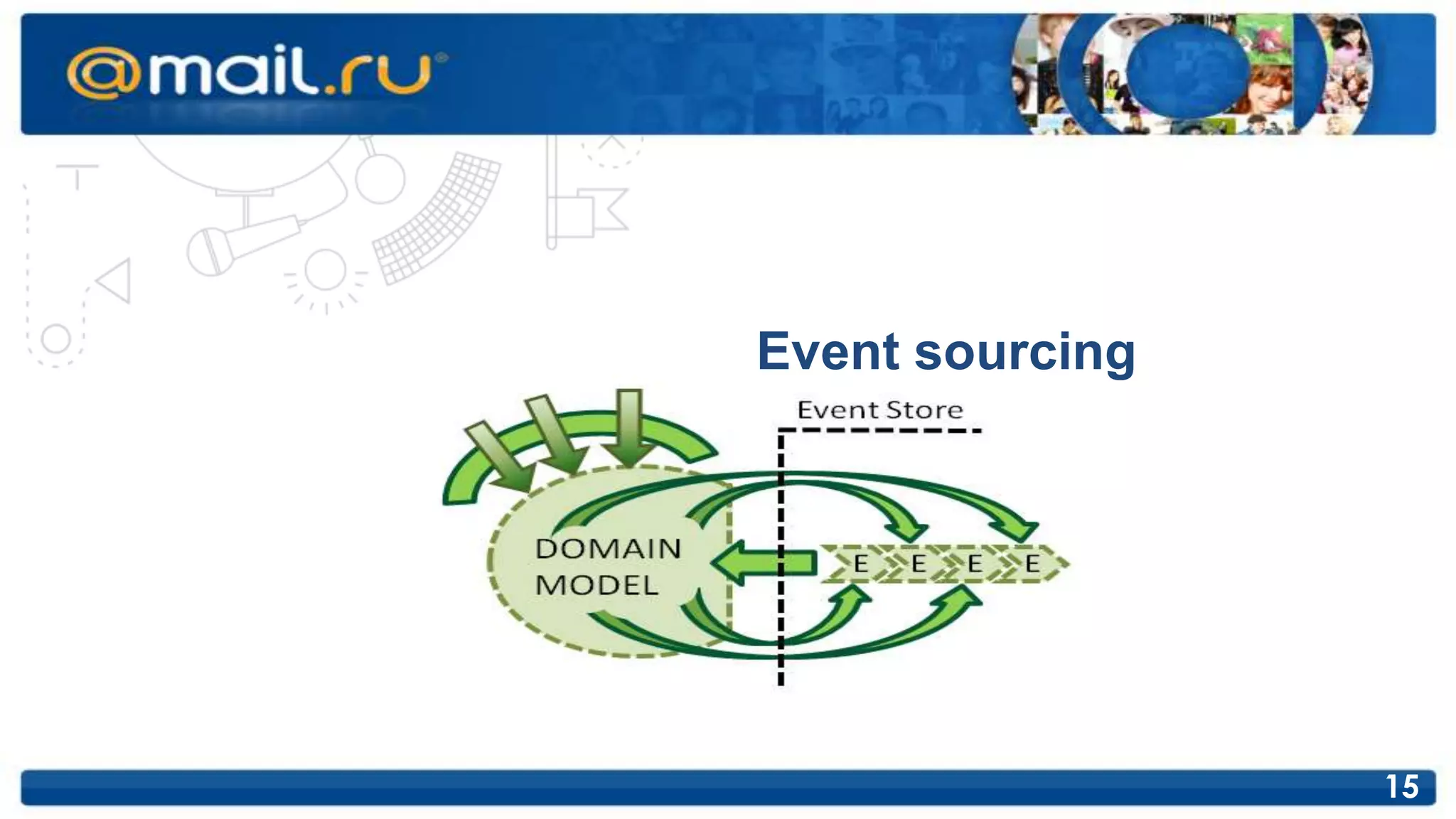 @mail.ru

Event sourcing

Event Store

DOMAIN MODEL

E E E E

15